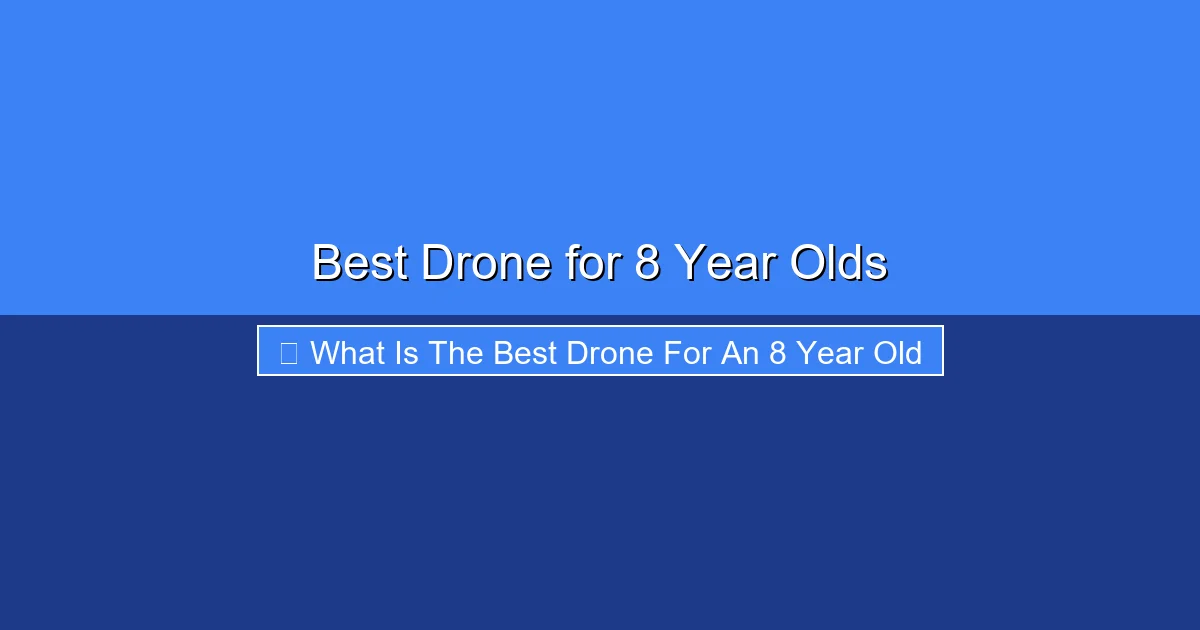 Best Drone for 8 Year Olds

What Is The Best Drone For An 8 Year Old